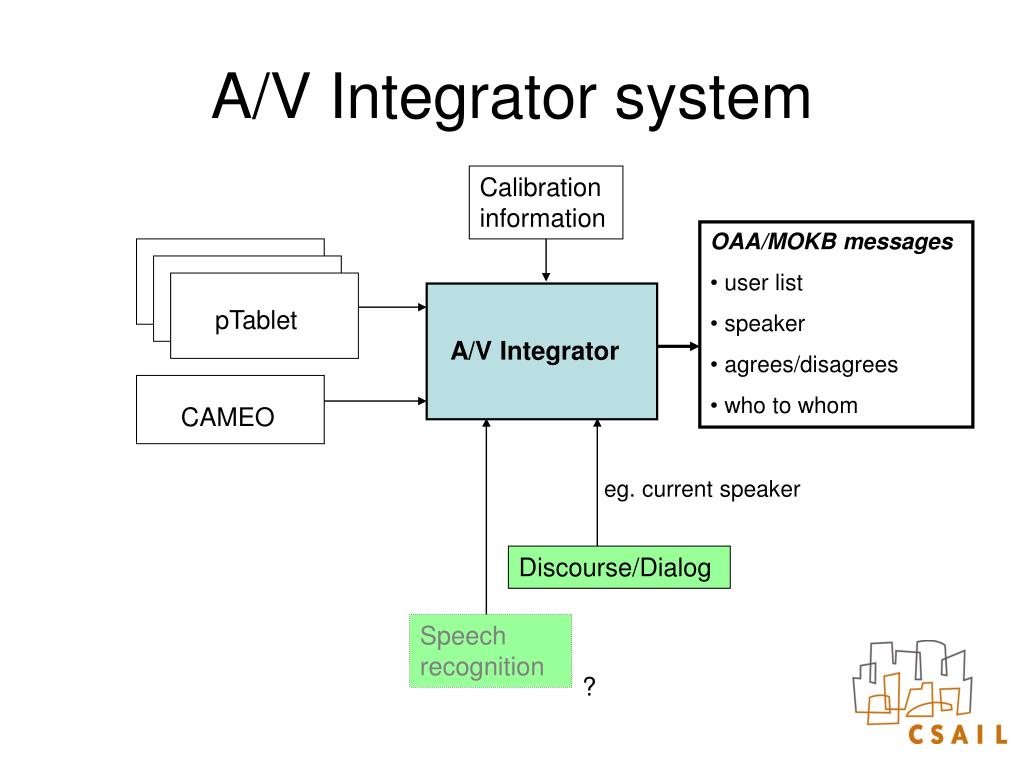 A/V Integrator system

Calibration information

pTablet

CAMEO

A/V Integrator

OAA/MOKB messages
• user list
• speaker
• agrees/disagrees
• who to whom

eg. current speaker

Discourse/Dialog

Speech recognition

?

CSAIL